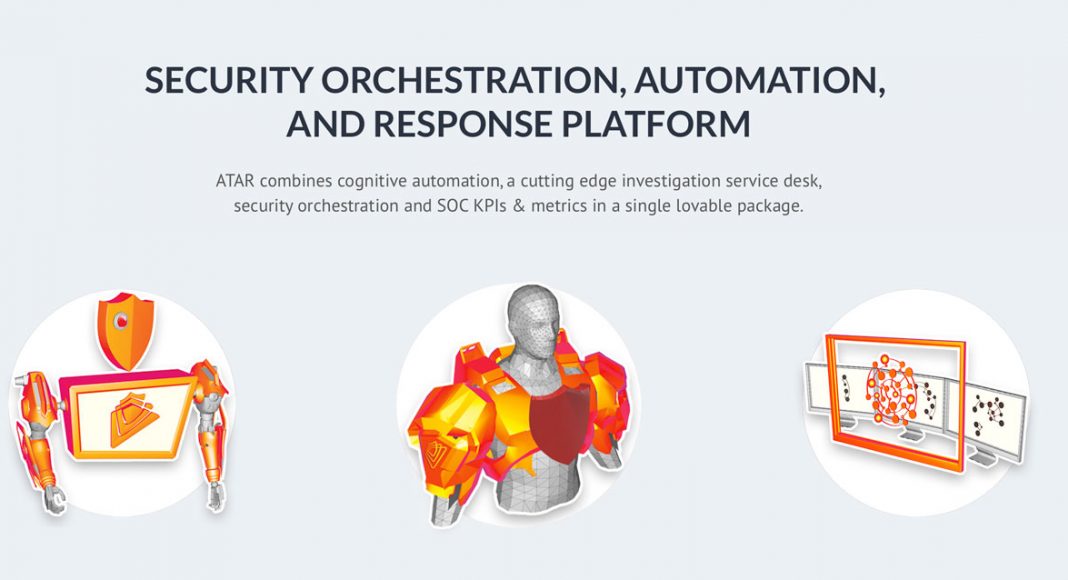 SECURITY ORCHESTRATION, AUTOMATION, AND RESPONSE PLATFORM

ATAR combines cognitive automation, a cutting edge investigation service desk, security orchestration and SOC KPIs & metrics in a single lovable package.